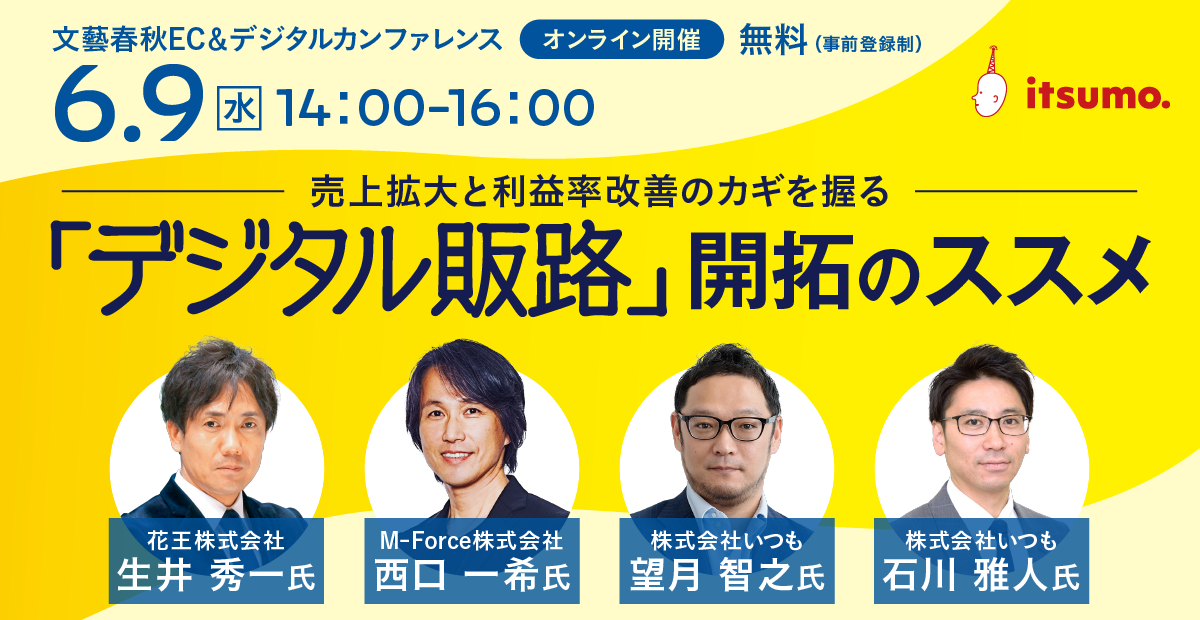 文藝春秋EC&デジタルカンファレンス オンライン開催 無料（事前登録制）

6.9 水 14:00-16:00

itsumo.

売上拡大と利益率改善のカギを握る

「デジタル販路」開拓のススメ

花王株式会社
生井 秀一氏

M-Force株式会社
西口 一希氏

株式会社いつも
望月 智之氏

株式会社いつも
石川 雅人氏